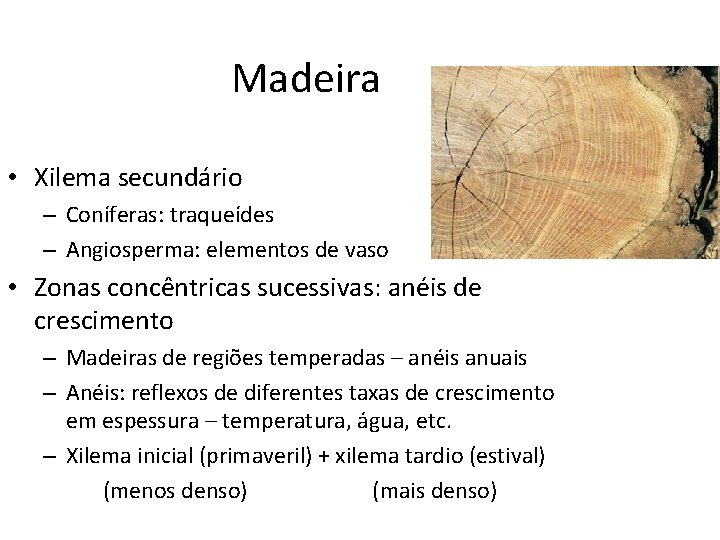 Madeira

• Xilema secundário
– Coníferas: traqueídes
– Angiosperma: elementos de vaso
• Zonas concêntricas sucessivas: anéis de crescimento
– Madeiras de regiões temperadas – anéis anuais
– Anéis: reflexos de diferentes taxas de crescimento em espessura – temperatura, água, etc.
– Xilema inicial (primaveril) + xilema tardio (estival)
(menos denso) (mais denso)